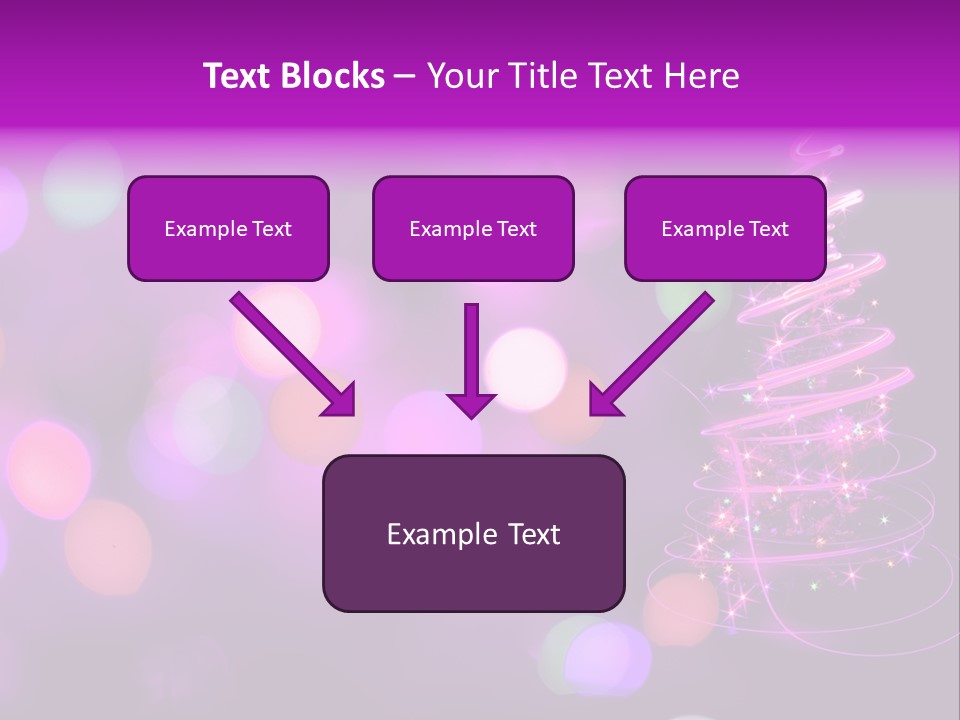 Text Blocks – Your Title Text Here

Example Text

Example Text

Example Text

Example Text